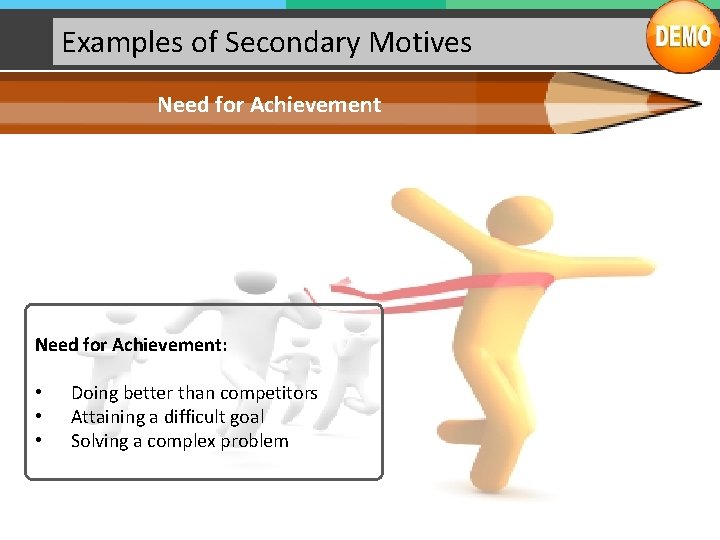 Examples of Secondary Motives

DEMO

Need for Achievement

Need for Achievement:

• Doing better than competitors
• Attaining a difficult goal
• Solving a complex problem